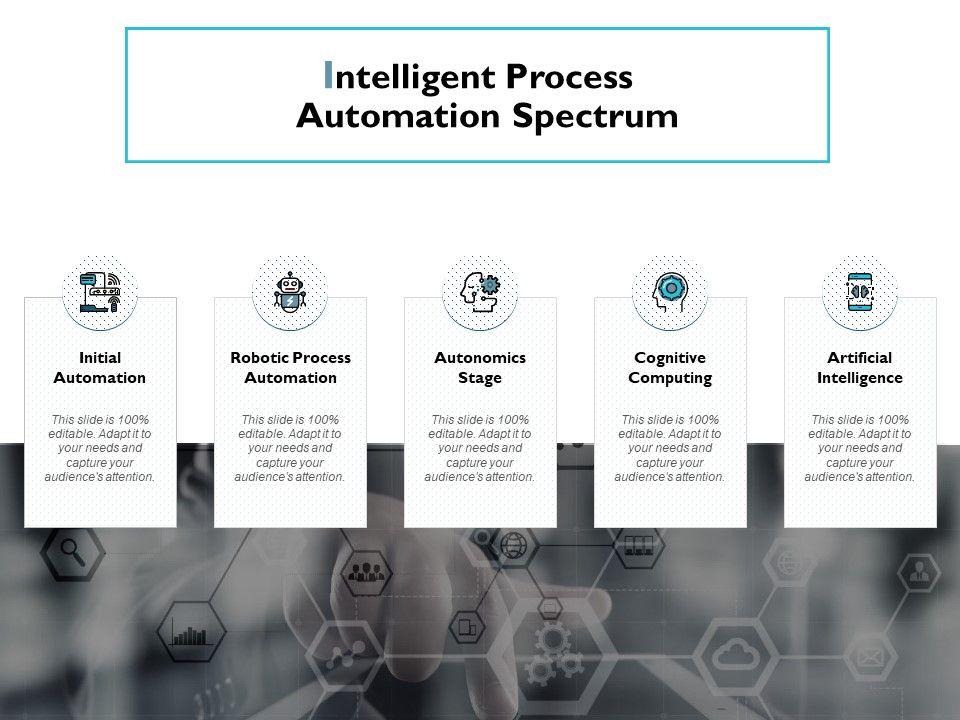 Intelligent Process Automation Spectrum

Initial Automation

This slide is 100% editable. Adapt it to your needs and capture your audience's attention.

Robotic Process Automation

This slide is 100% editable. Adapt it to your needs and capture your audience's attention.

Autonomics Stage

This slide is 100% editable. Adapt it to your needs and capture your audience's attention.

Cognitive Computing

This slide is 100% editable. Adapt it to your needs and capture your audience's attention.

Artificial Intelligence

This slide is 100% editable. Adapt it to your needs and capture your audience's attention.